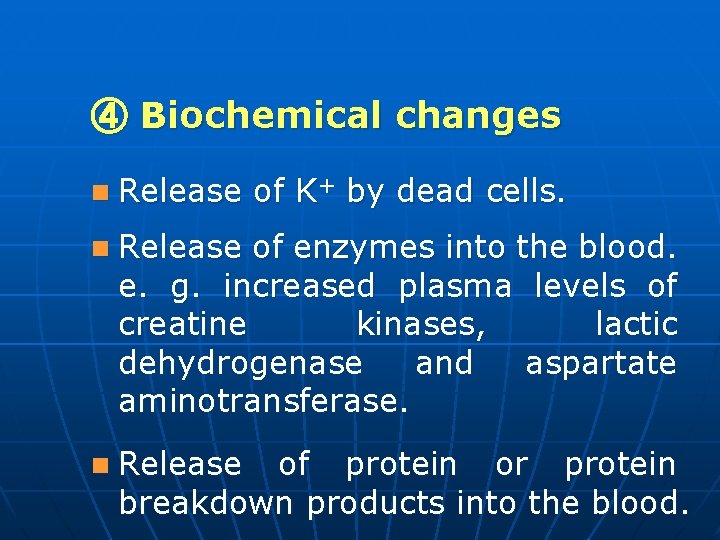 ④ Biochemical changes

Release of $K^+$ by dead cells.

Release of enzymes into the blood. e. g. increased plasma levels of creatine kinases, lactic dehydrogenase and aspartate aminotransferase.

Release of protein or protein breakdown products into the blood.